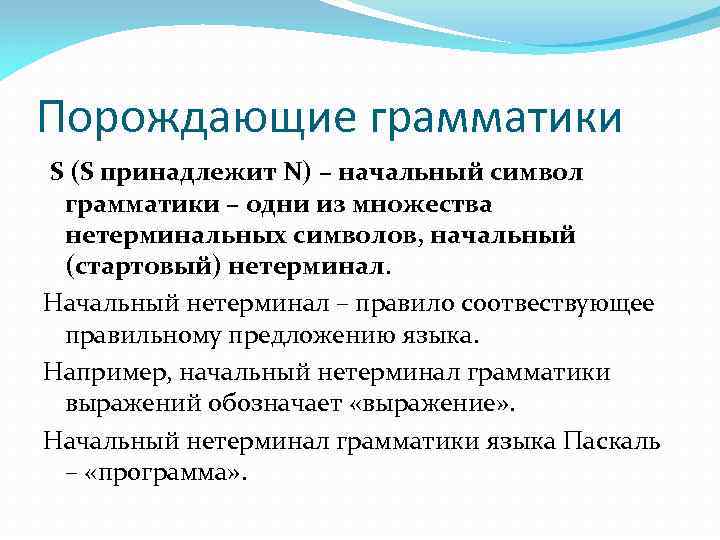 Порождающие грамматики

S (S принадлежит N) – начальный символ грамматики – одни из множества нетерминальных символов, начальный (стартовый) нетерминал.

Начальный нетерминал – правило соотвествующее правильному предложению языка.

Например, начальный нетерминал грамматики выражений обозначает «выражение».

Начальный нетерминал грамматики языка Паскаль – «программа».